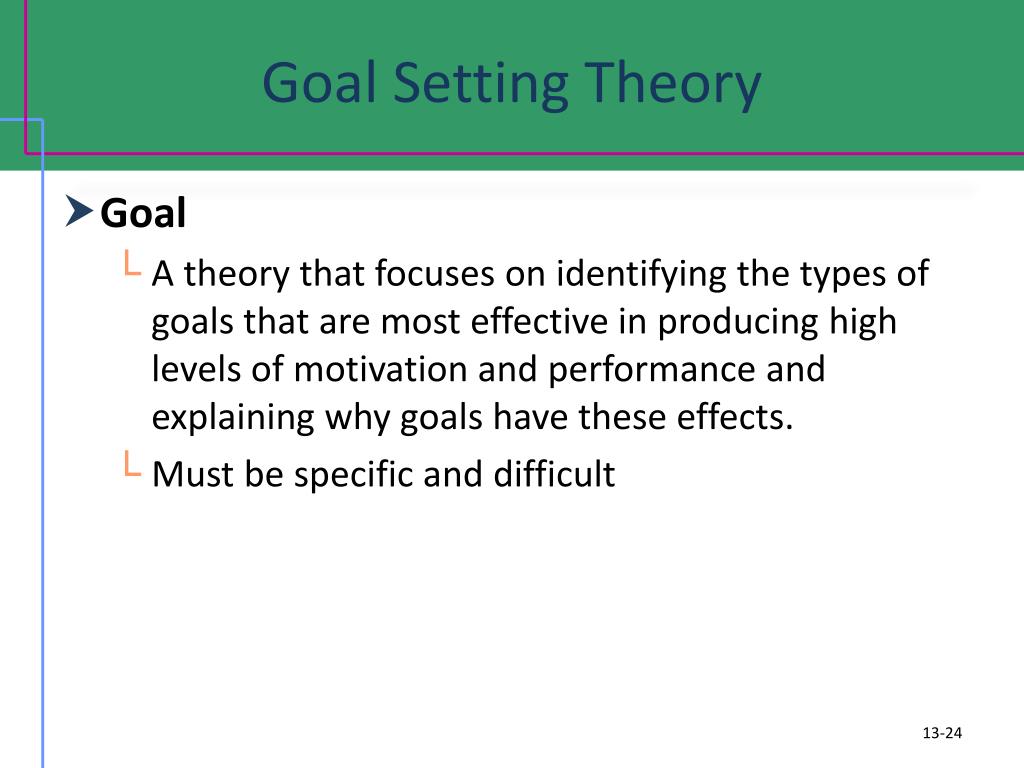 Goal Setting Theory

Goal

A theory that focuses on identifying the types of goals that are most effective in producing high levels of motivation and performance and explaining why goals have these effects.

Must be specific and difficult

13-24